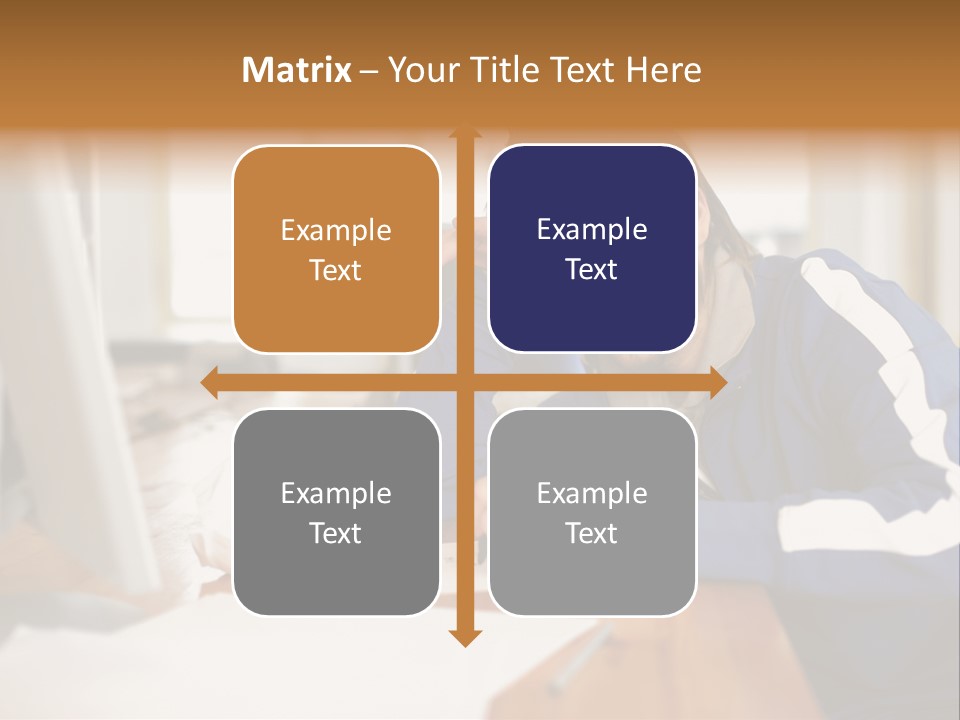 Matrix – Your Title Text Here

Example Text

Example Text

Example Text

Example Text